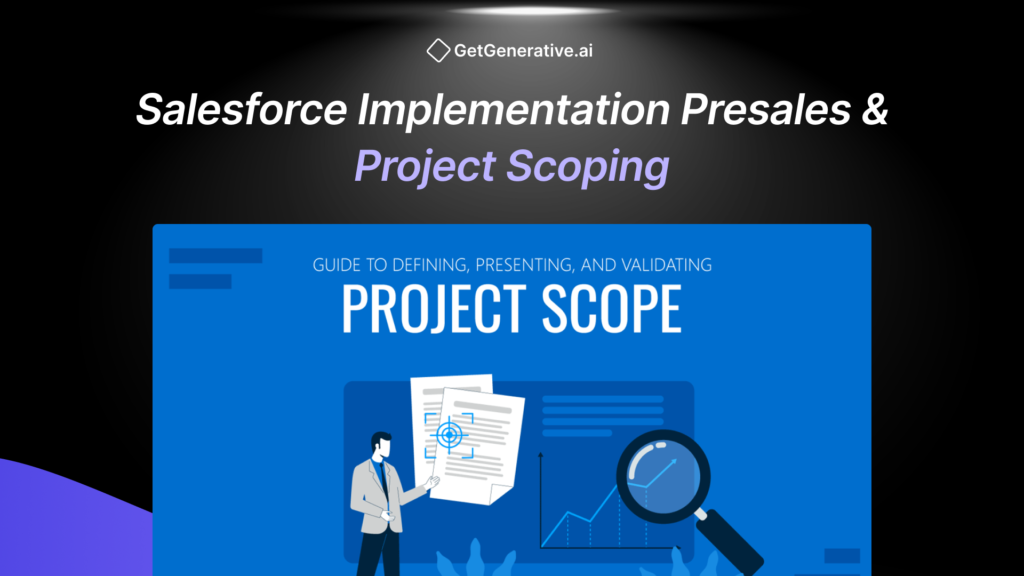 GetGenerative.ai

Salesforce Implementation Presales & Project Scoping

GUIDE TO DEFINING, PRESENTING, AND VALIDATING

PROJECT SCOPE